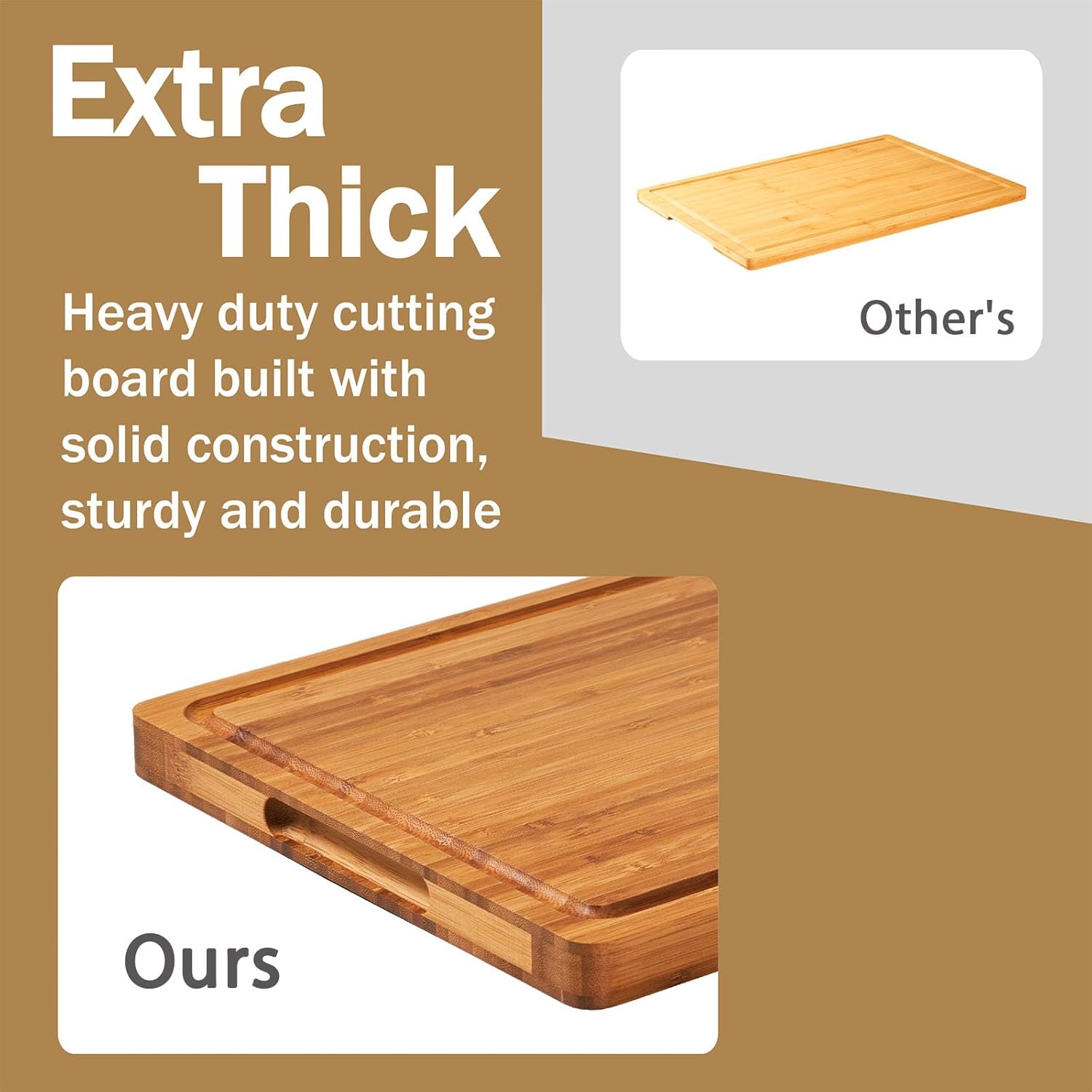 Extra
Thick

Heavy duty cutting board built with solid construction, sturdy and durable

Other's

Ours